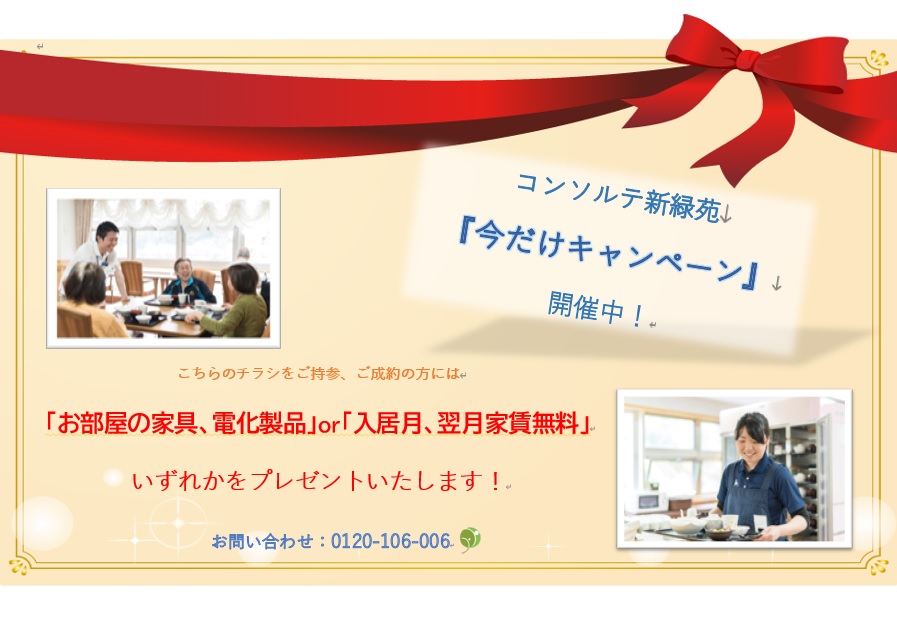 コンソルテ新緑苑

『今だけキャンペーン』

開催中！

こちらのチラシをご持参、ご成約の方には

「お部屋の家具、電化製品」or「入居月、翌月家賃無料」

いずれかをプレゼントいたします！

お問い合わせ：0120-106-006